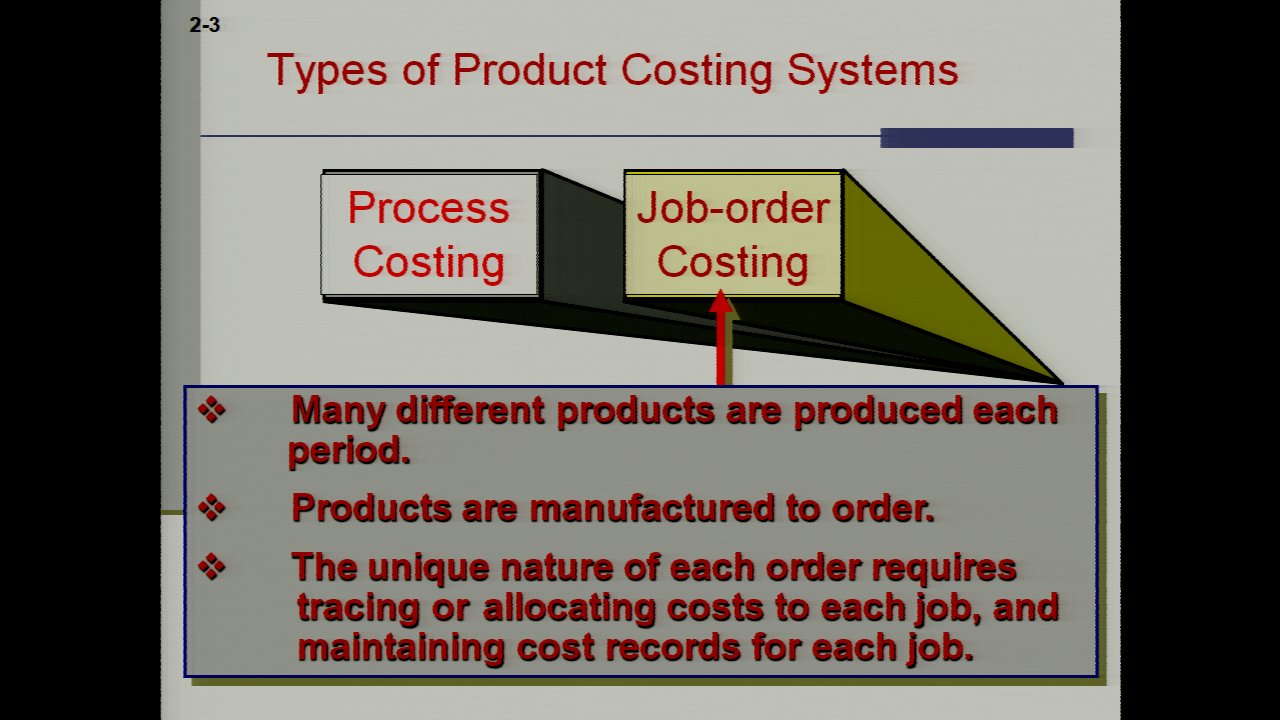 2-3

Types of Product Costing Systems

Process Costing

Job-order Costing

❖ Many different products are produced each period.

❖ Products are manufactured to order.

❖ The unique nature of each order requires tracing or allocating costs to each job, and maintaining cost records for each job.